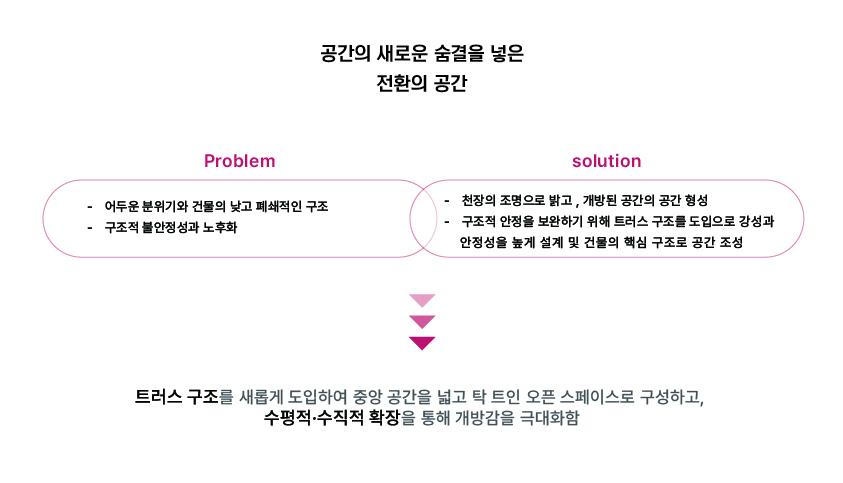 공간의 새로운 숨결을 넣은
전환의 공간

Problem

- 어두운 분위기와 건물의 낮고 폐쇄적인 구조
- 구조적 불안정성과 노후화

solution

- 천장의 조명으로 밝고 , 개방된 공간의 공간 형성
- 구조적 안정을 보완하기 위해 트러스 구조를 도입으로 강성과 안정성을 높게 설계 및 건물의 핵심 구조로 공간 조성

트러스 구조를 새롭게 도입하여 중앙 공간을 넓고 탁 트인 오픈 스페이스로 구성하고,
수평적·수직적 확장을 통해 개방감을 극대화함